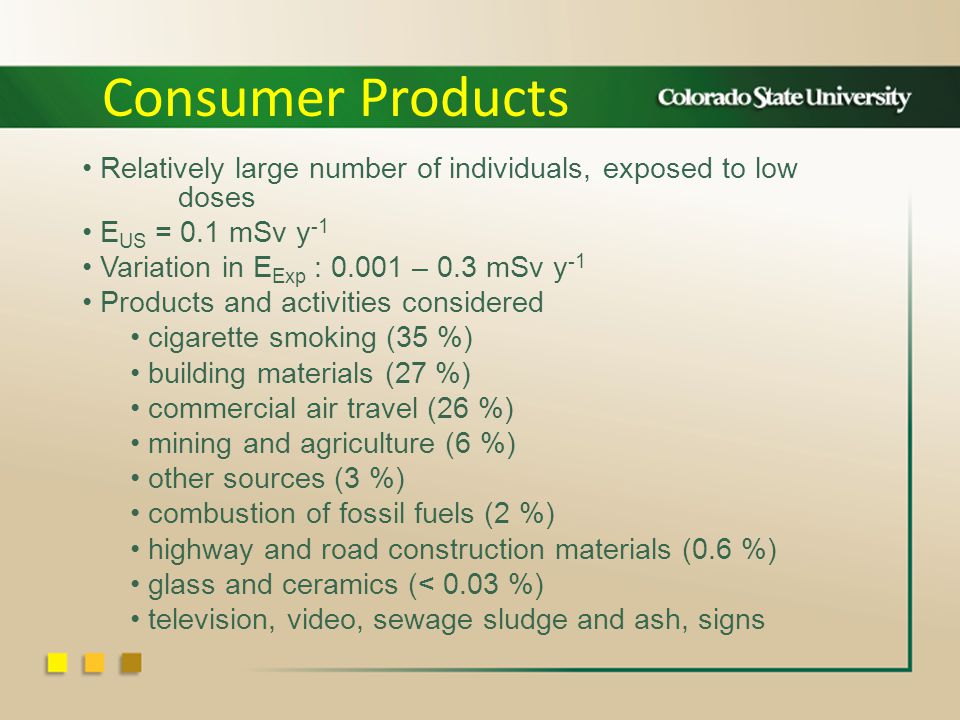 Consumer Products

Colorado State University

• Relatively large number of individuals, exposed to low doses
• $E_{US}$ = 0.1 mSv $y^{-1}$
• Variation in $E_{Exp}$ : 0.001 – 0.3 mSv $y^{-1}$
• Products and activities considered
• cigarette smoking (35 %)
• building materials (27 %)
• commercial air travel (26 %)
• mining and agriculture (6 %)
• other sources (3 %)
• combustion of fossil fuels (2 %)
• highway and road construction materials (0.6 %)
• glass and ceramics (< 0.03 %)
• television, video, sewage sludge and ash, signs